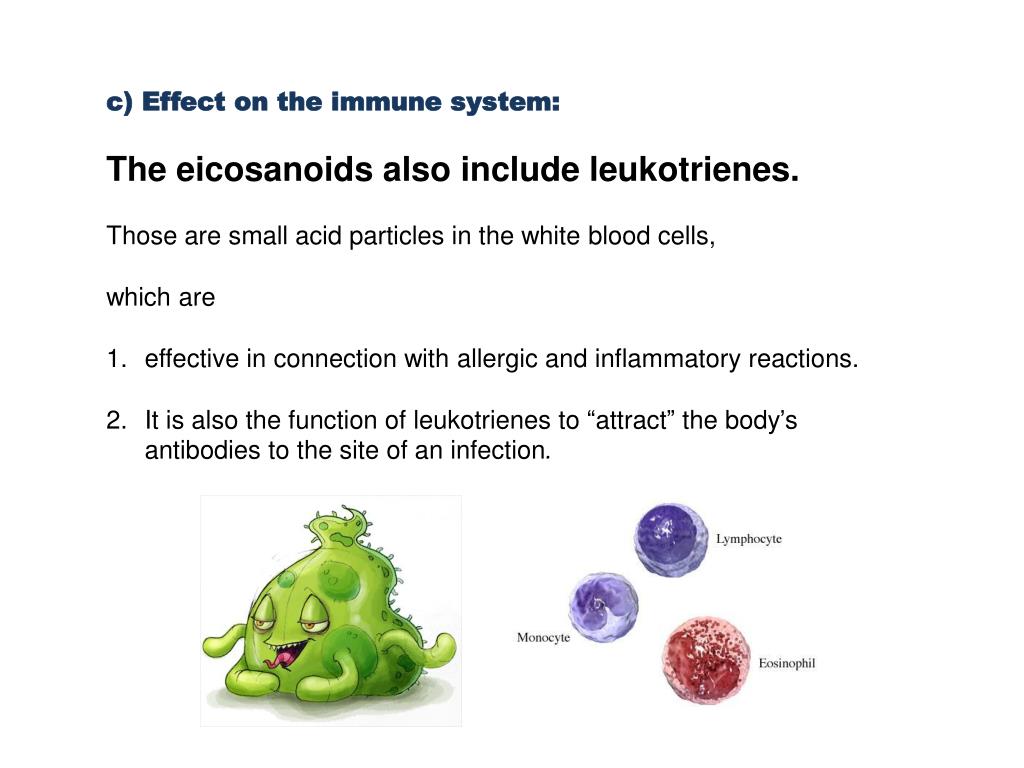 c) Effect on the immune system:

The eicosanoids also include leukotrienes.

Those are small acid particles in the white blood cells,

which are

1. effective in connection with allergic and inflammatory reactions.

2. It is also the function of leukotrienes to “attract” the body’s antibodies to the site of an infection.

Lymphocyte

Monocyte

Eosinophil